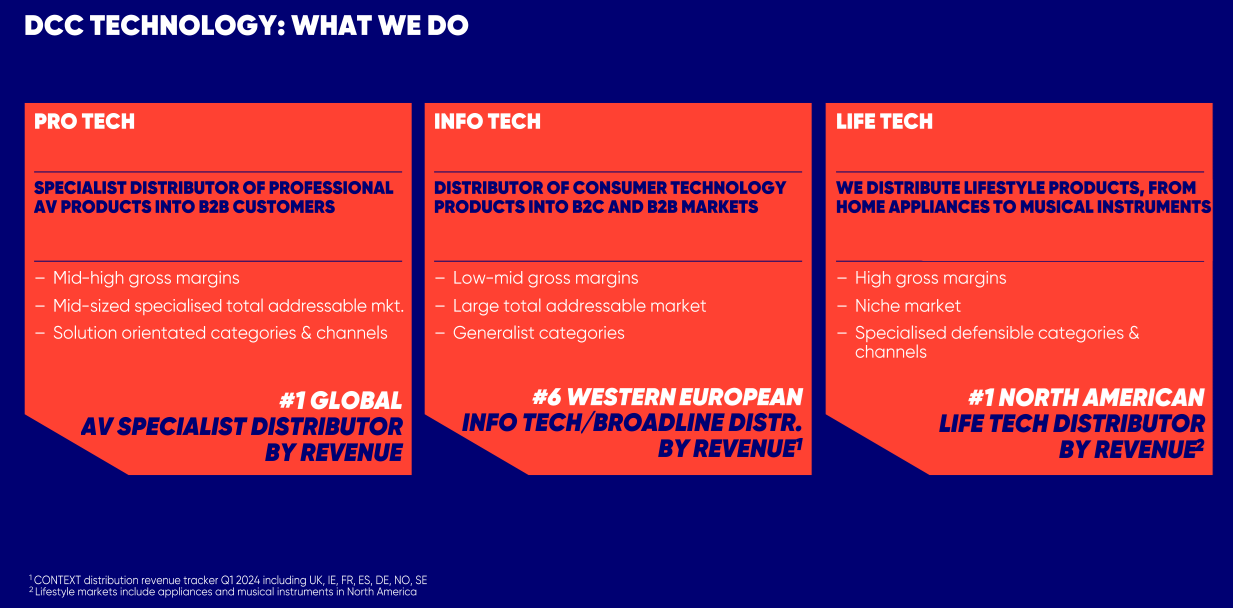 DCC TECHNOLOGY: WHAT WE DO

PRO TECH

SPECIALIST DISTRIBUTOR OF PROFESSIONAL AV PRODUCTS INTO B2B CUSTOMERS

– Mid-high gross margins
– Mid-sized specialised total addressable mkt.
– Solution orientated categories & channels

#1 GLOBAL AV SPECIALIST DISTRIBUTOR BY REVENUE

INFO TECH

DISTRIBUTOR OF CONSUMER TECHNOLOGY PRODUCTS INTO B2C AND B2B MARKETS

– Low-mid gross margins
– Large total addressable market
– Generalist categories

#6 WESTERN EUROPEAN INFO TECH/BROADLINE DISTR. BY REVENUE$^1$

LIFE TECH

WE DISTRIBUTE LIFESTYLE PRODUCTS, FROM HOME APPLIANCES TO MUSICAL INSTRUMENTS

– High gross margins
– Niche market
– Specialised defensible categories & channels

#1 NORTH AMERICAN LIFE TECH DISTRIBUTOR BY REVENUE$^2$

$^1$ CONTEXT distribution revenue tracker Q1 2024 including UK, IE, FR, ES, DE, NO, SE
$^2$ Lifestyle markets include appliances and musical instruments in North America